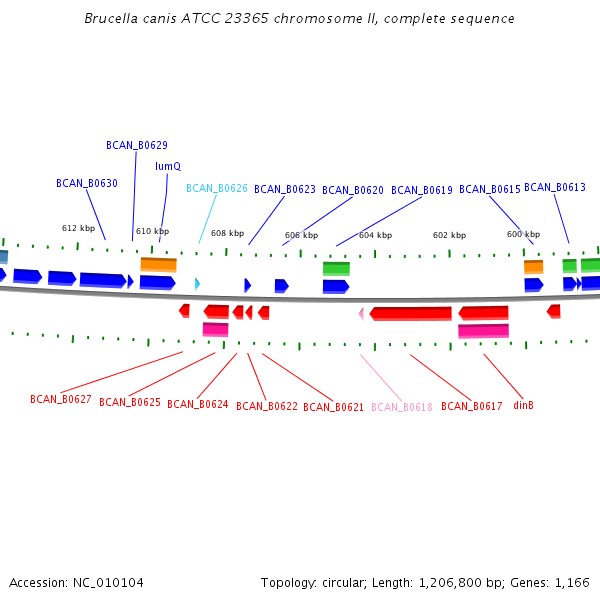 Brucella canis ATCC 23365 chromosome II, complete sequence

BCAN_B0629
lumQ
BCAN_B0630
BCAN_B0626
BCAN_B0623
BCAN_B0620
BCAN_B0619
BCAN_B0615
BCAN_B0613

612 kbp
610 kbp
608 kbp
606 kbp
604 kbp
602 kbp
600 kbp

BCAN_B0627
BCAN_B0625
BCAN_B0624
BCAN_B0622
BCAN_B0621
BCAN_B0618
BCAN_B0617
dinB

Accession: NC_010104

Topology: circular; Length: 1,206,800 bp; Genes: 1,166